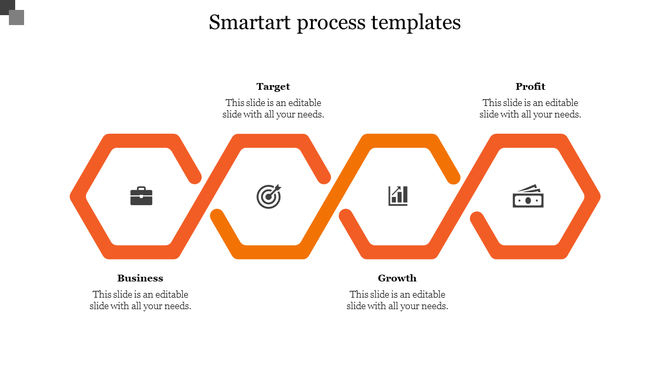 Smartart process templates

Target
This slide is an editable slide with all your needs.

Profit
This slide is an editable slide with all your needs.

Business
This slide is an editable slide with all your needs.

Growth
This slide is an editable slide with all your needs.